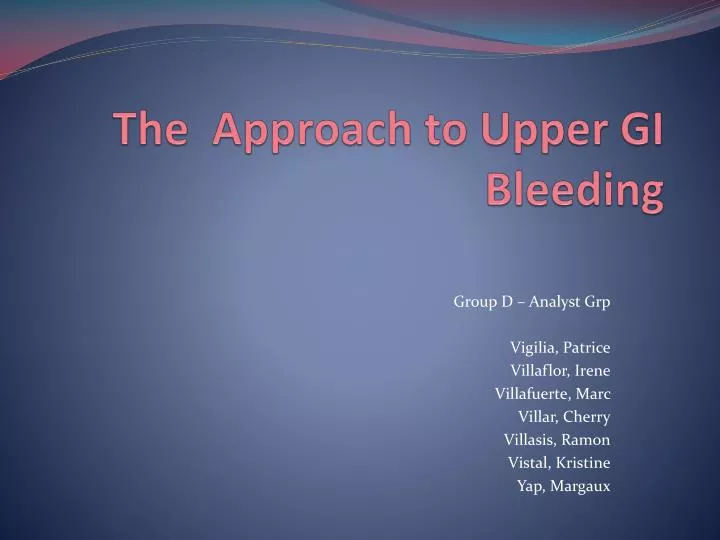 The Approach to Upper GI Bleeding

Group D – Analyst Grp

Vigilia, Patrice
Villaflor, Irene
Villafuerte, Marc
Villar, Cherry
Villasis, Ramon
Vistal, Kristine
Yap, Margaux